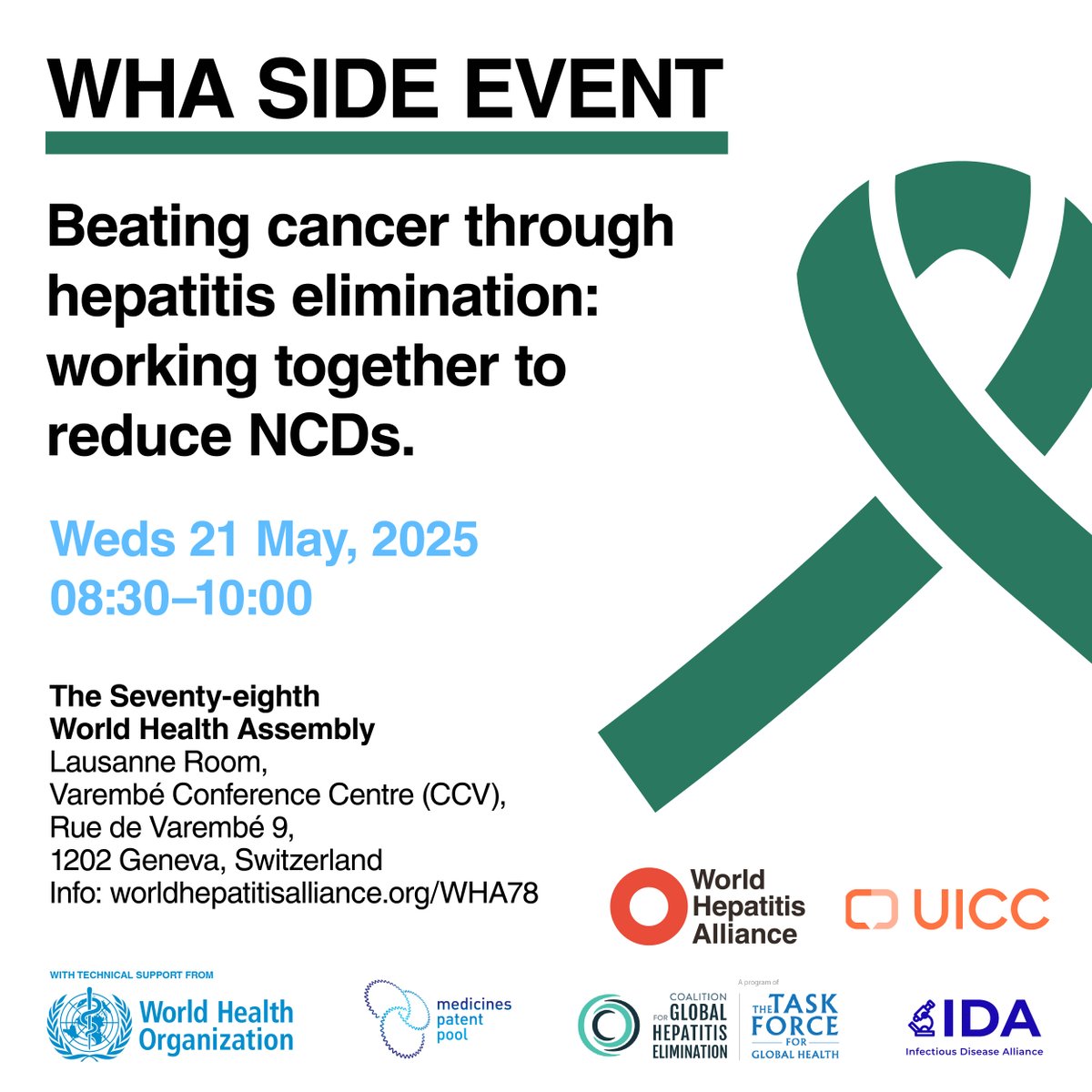 WHA SIDE EVENT

Beating cancer through hepatitis elimination: working together to reduce NCDs.

Weds 21 May, 2025
08:30–10:00

The Seventy-eighth World Health Assembly
Lausanne Room,
Varembé Conference Centre (CCV),
Rue de Varembé 9,
1202 Geneva, Switzerland
Info: worldhepatitisalliance.org/WHA78

World Hepatitis Alliance

UICC

WITH TECHNICAL SUPPORT FROM

World Health Organization

medicines patent pool

COALITION FOR GLOBAL HEPATITIS ELIMINATION

A program of THE TASK FORCE FOR GLOBAL HEALTH

IDA
Infectious Disease Alliance